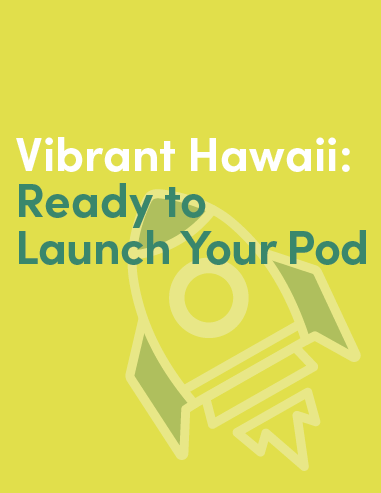 Vibrant Hawaii:
Ready to Launch Your Pod